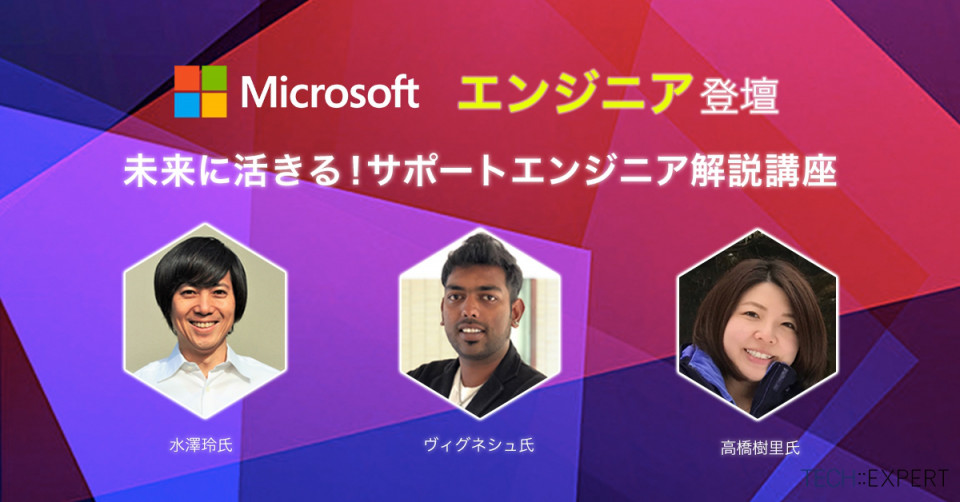 Microsoft エンジニア登壇

未来に活きる!サポートエンジニア解説講座

水澤玲氏

ヴィグネシュ氏

高橋樹里氏

TECH::EXPERT